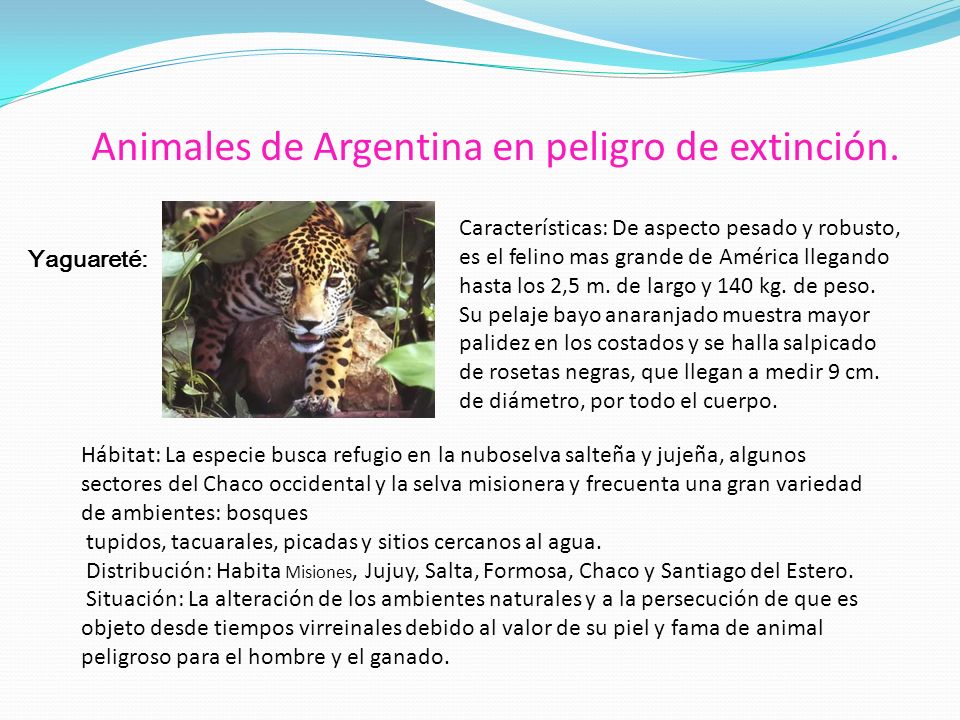 Animales de Argentina en peligro de extinción.

Yaguareté:

Características: De aspecto pesado y robusto, es el felino mas grande de América llegando hasta los 2,5 m. de largo y 140 kg. de peso. Su pelaje bayo anaranjado muestra mayor palidez en los costados y se halla salpicado de rosetas negras, que llegan a medir 9 cm. de diámetro, por todo el cuerpo.

Hábitat: La especie busca refugio en la nuboselva salteña y jujeña, algunos sectores del Chaco occidental y la selva misionera y frecuenta una gran variedad de ambientes: bosques
tupidos, tacuarales, picadas y sitios cercanos al agua.
Distribución: Habita Misiones, Jujuy, Salta, Formosa, Chaco y Santiago del Estero.
Situación: La alteración de los ambientes naturales y a la persecución de que es objeto desde tiempos virreinales debido al valor de su piel y fama de animal peligroso para el hombre y el ganado.